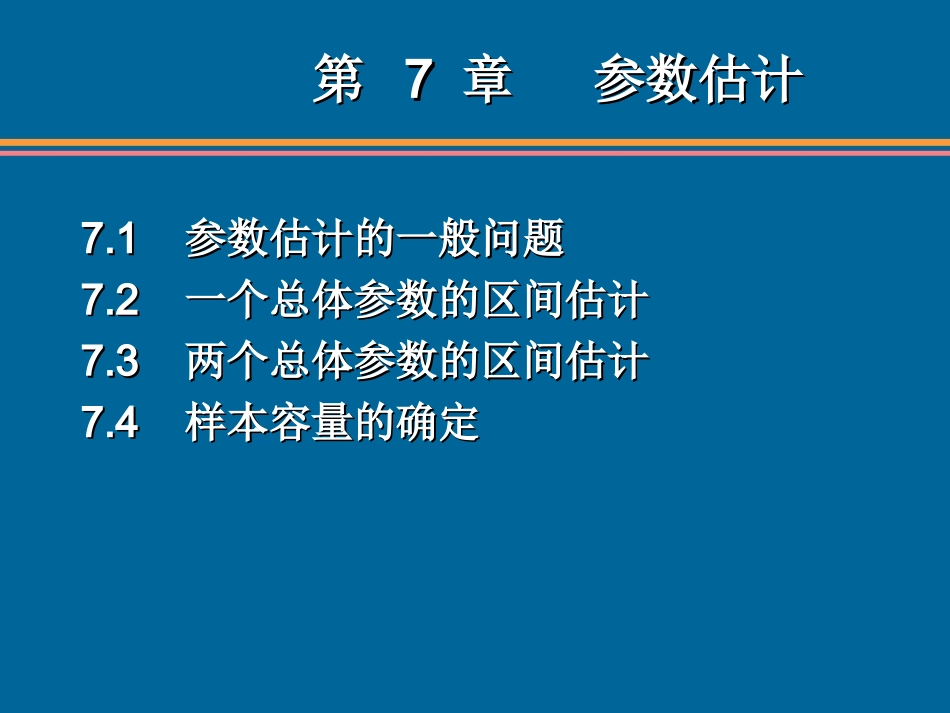 第 7 章　参数估计

7.1　参数估计的一般问题
7.2　一个总体参数的区间估计
7.3　两个总体参数的区间估计
7.4　样本容量的确定